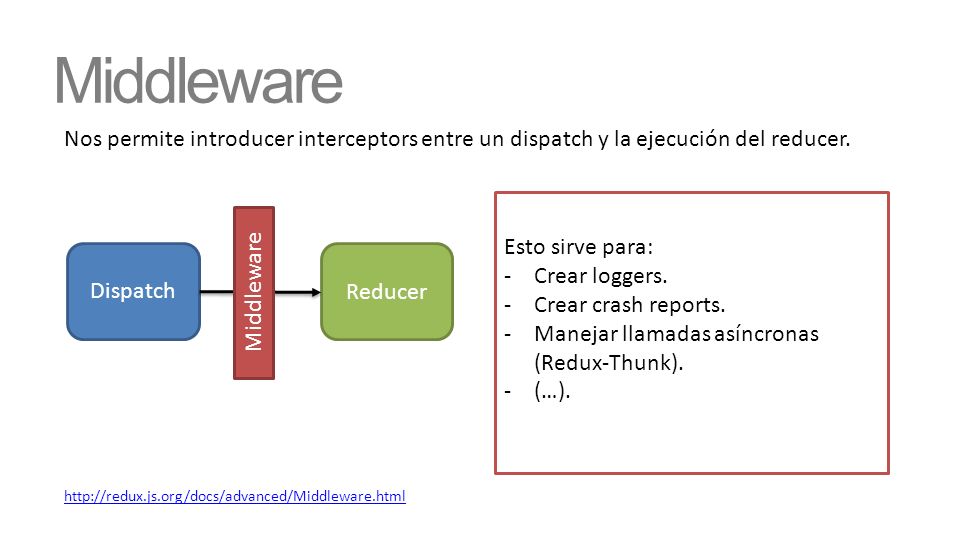 Middleware

Nos permite introducer interceptors entre un dispatch y la ejecución del reducer.

Dispatch

Middleware

Reducer

Esto sirve para:
- Crear loggers.
- Crear crash reports.
- Manejar llamadas asíncronas (Redux-Thunk).
- (…).

http://redux.js.org/docs/advanced/Middleware.html